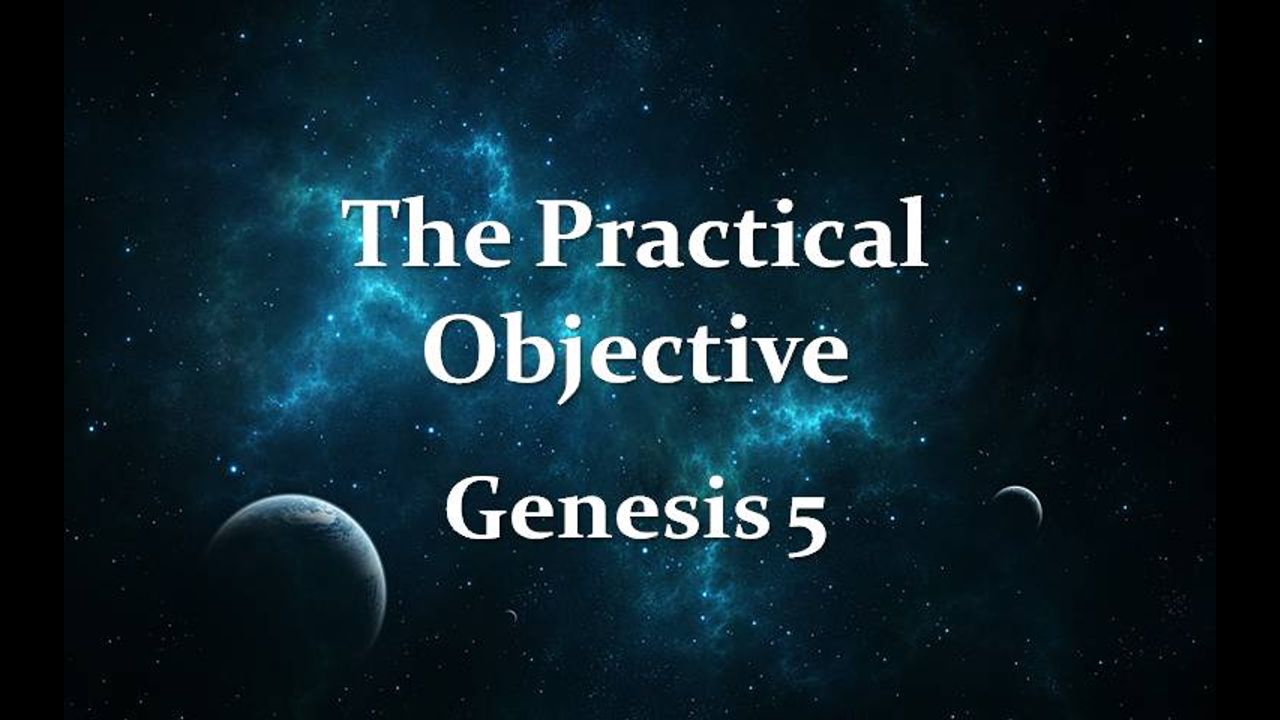 The Practical Objective

Genesis 5